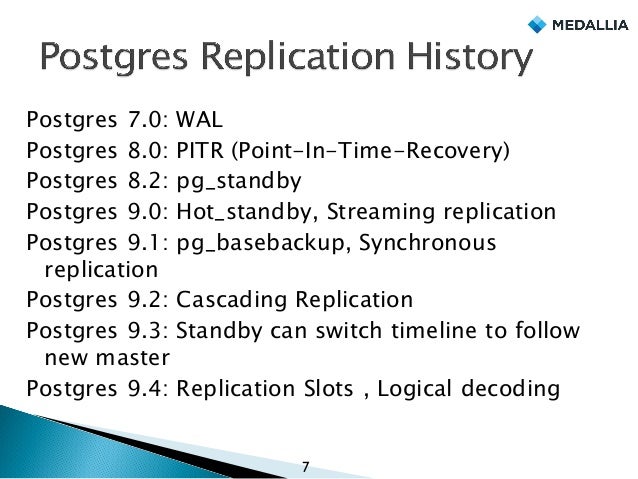 MEDALLIA

Postgres Replication History

Postgres 7.0: WAL
Postgres 8.0: PITR (Point-In-Time-Recovery)
Postgres 8.2: pg_standby
Postgres 9.0: Hot_standby, Streaming replication
Postgres 9.1: pg_basebackup, Synchronous replication
Postgres 9.2: Cascading Replication
Postgres 9.3: Standby can switch timeline to follow new master
Postgres 9.4: Replication Slots , Logical decoding

7